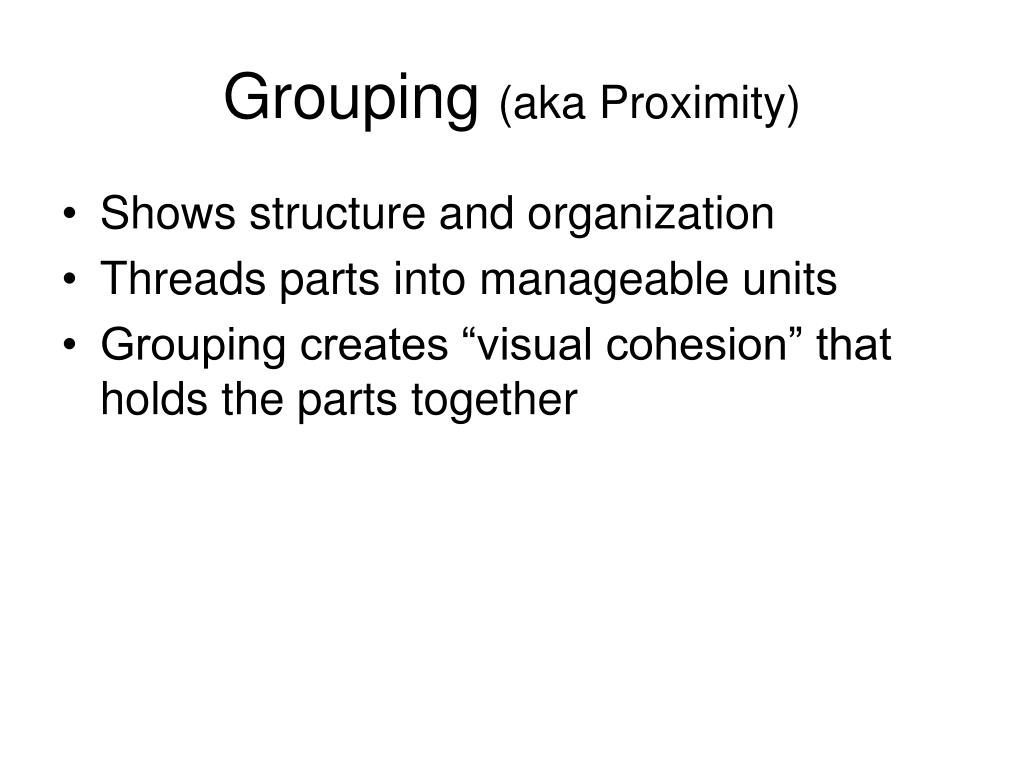 Grouping (aka Proximity)

• Shows structure and organization
• Threads parts into manageable units
• Grouping creates “visual cohesion” that holds the parts together